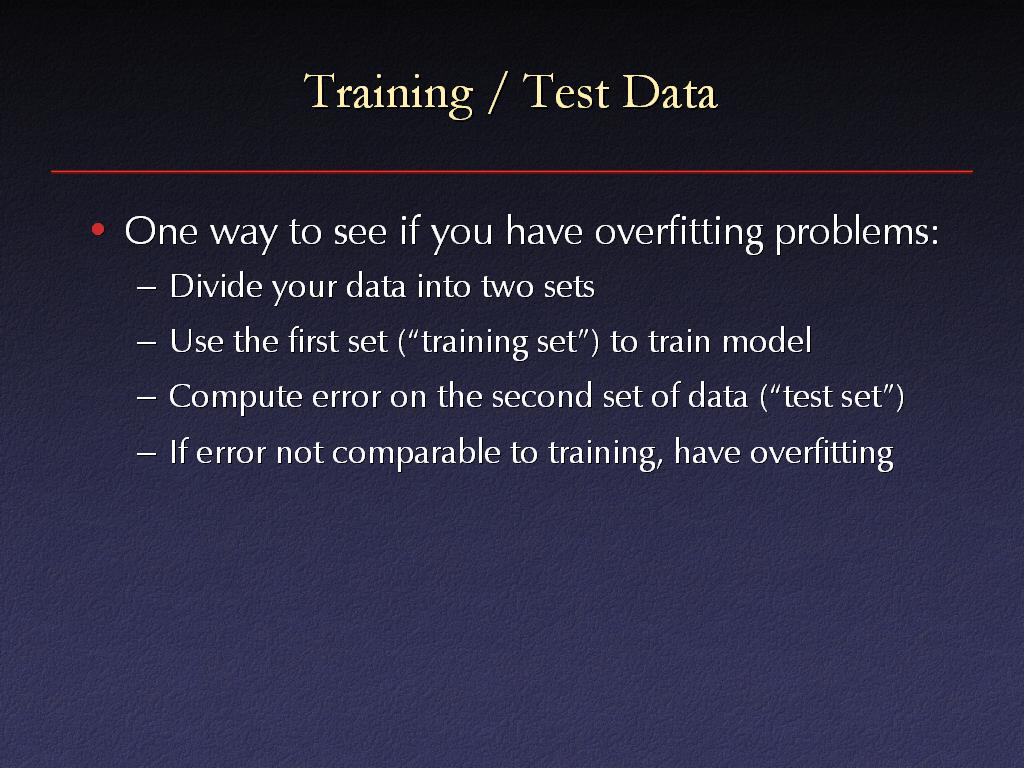 Training / Test Data

• One way to see if you have overfitting problems:
– Divide your data into two sets
– Use the first set (“training set”) to train model
– Compute error on the second set of data (“test set”)
– If error not comparable to training, have overfitting